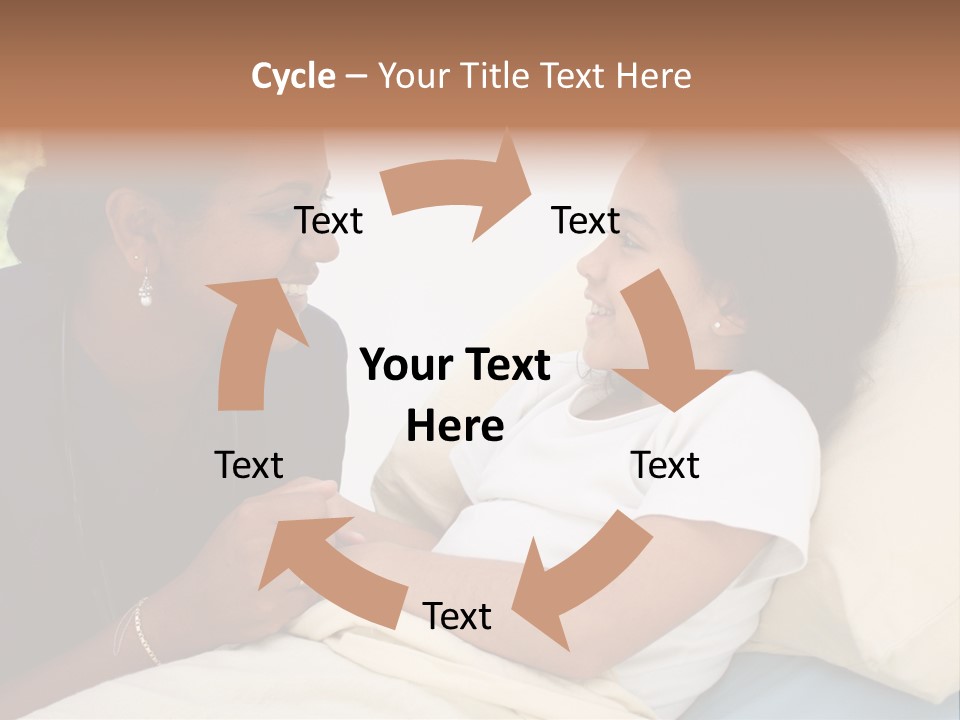 Cycle – Your Title Text Here

Text

Text

Your Text Here

Text

Text

Text